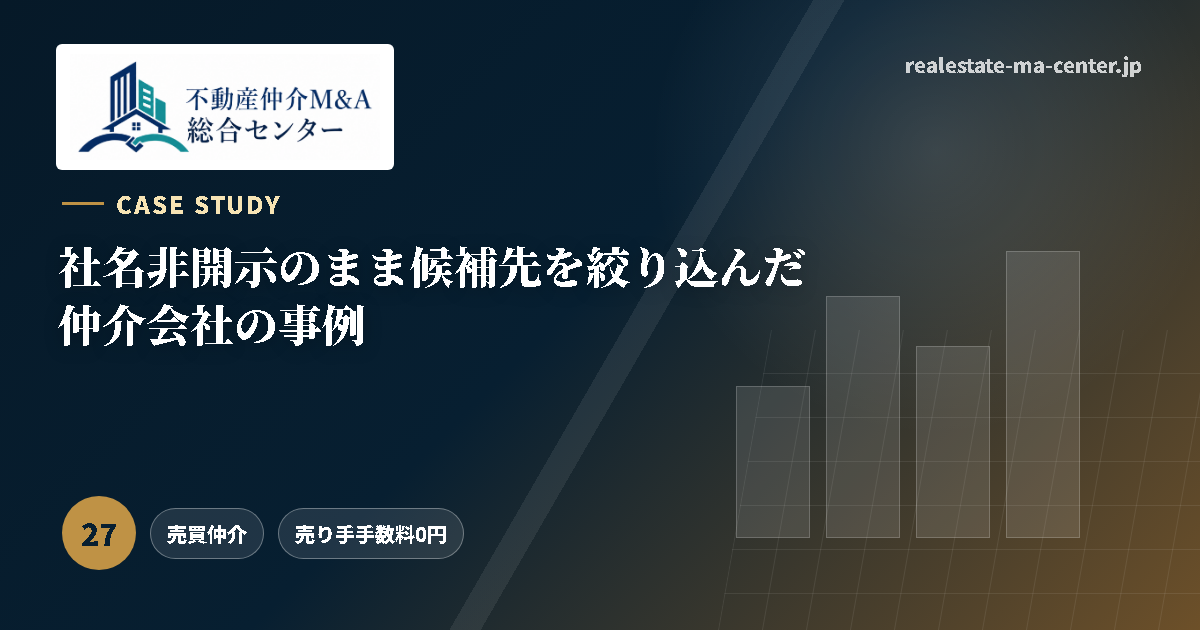 不動産仲介M&A
総合センター

realestate-ma-center.jp

CASE STUDY

社名非開示のまま候補先を絞り込んだ仲介会社の事例

27

売買仲介

売り手手数料0円